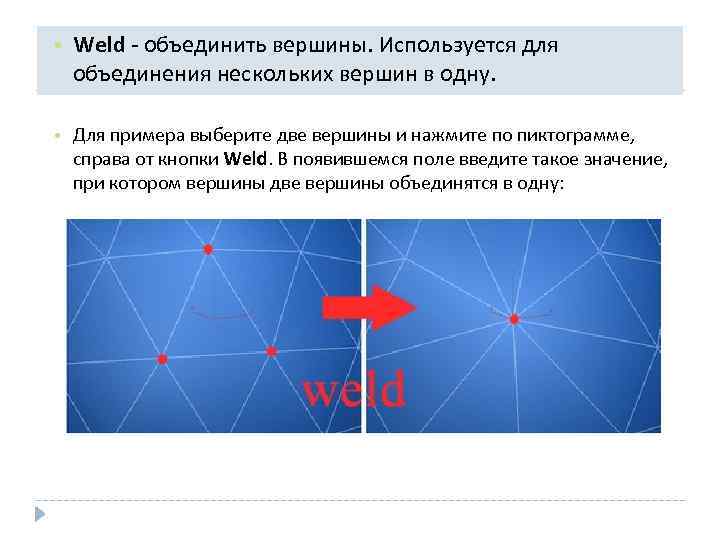 Weld - объединить вершины. Используется для объединения нескольких вершин в одну.

Для примера выберите две вершины и нажмите по пиктограмме, справа от кнопки Weld. В появившемся поле введите такое значение, при котором вершины две вершины объединятся в одну:

weld